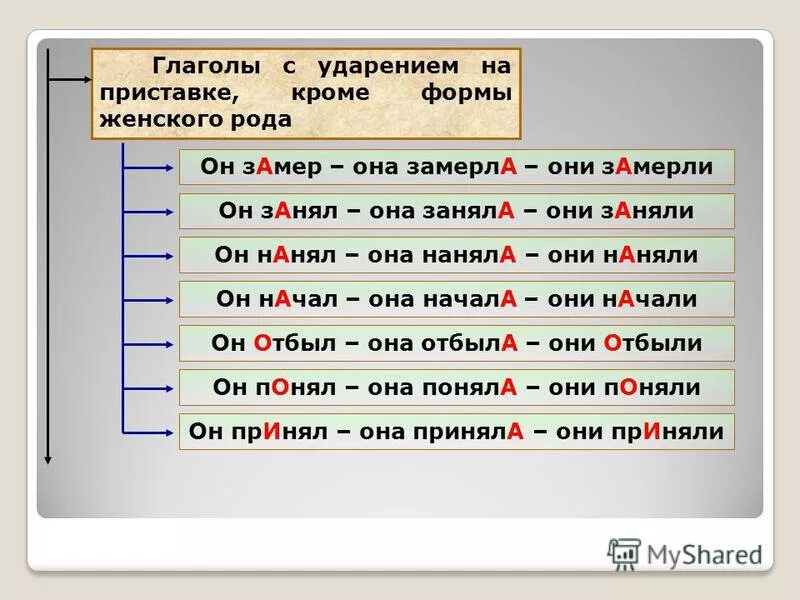 Глаголы с ударением на приставке, кроме формы женского рода

Он зАмер – она замерлА – они зАмерли

Он зАнял – она занялА – они зАняли

Он нАнял – она нанялА – они нАняли

Он нАчал – она началА – они нАчали

Он Отбыл – она отбылА – они Отбыли

Он пОнял – она понялА – они пОняли

Он прИнял – она принялА – они прИняли

MyShared